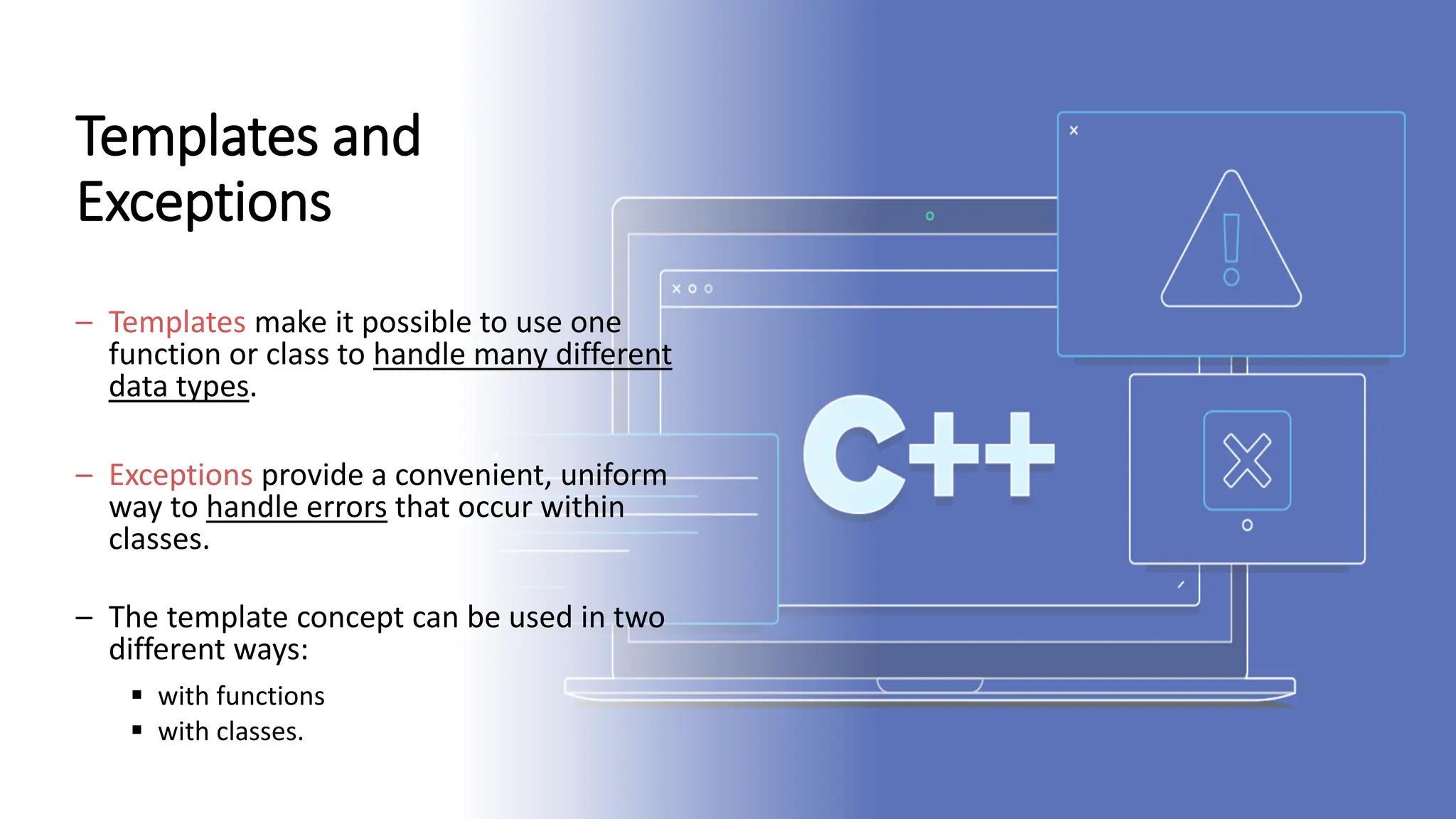 Templates and Exceptions

– Templates make it possible to use one function or class to handle many different data types.

– Exceptions provide a convenient, uniform way to handle errors that occur within classes.

– The template concept can be used in two different ways:

▪ with functions
▪ with classes.

C++